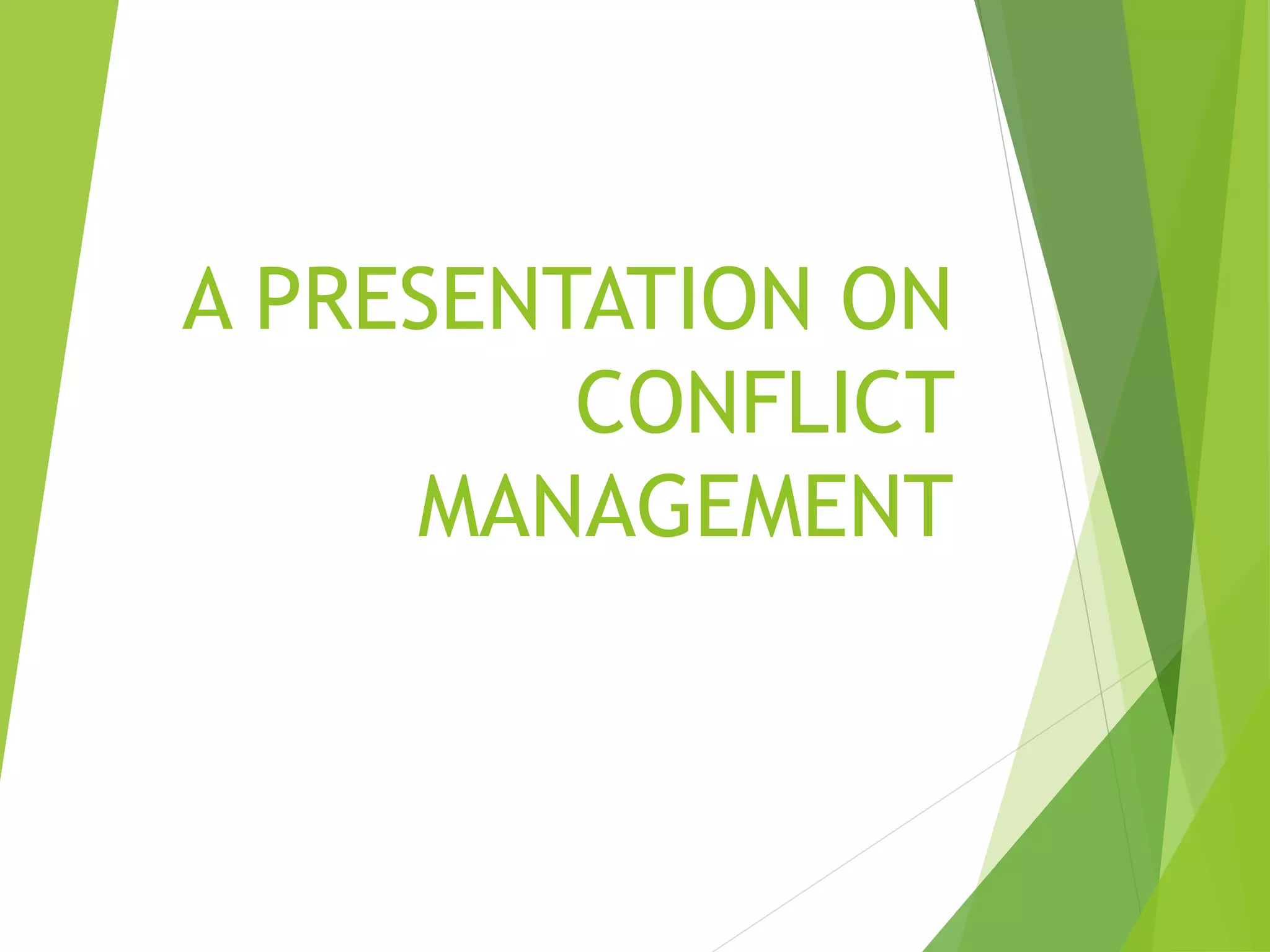 A PRESENTATION ON CONFLICT MANAGEMENT